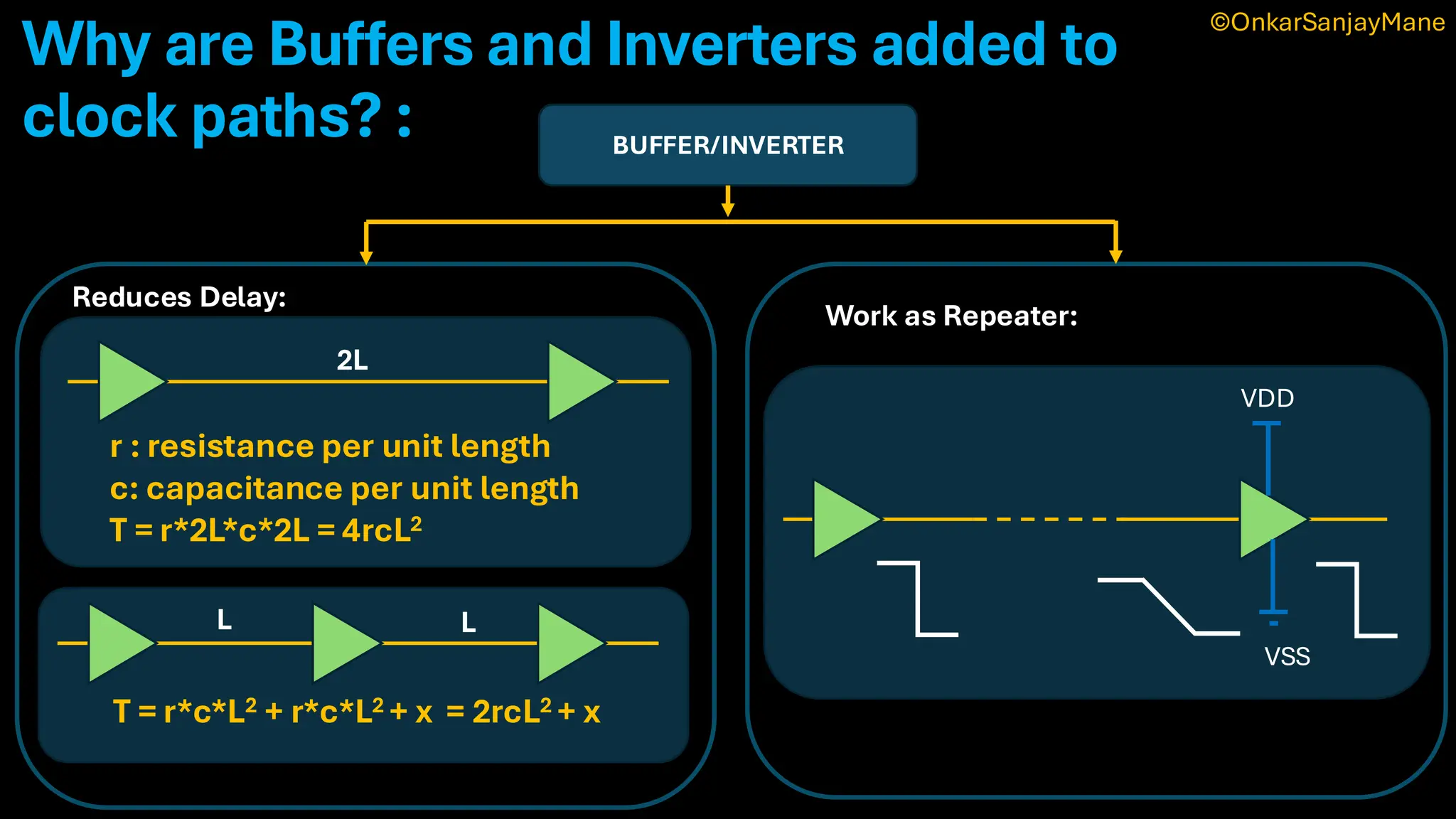 Why are Buffers and Inverters added to clock paths? :

©OnkarSanjayMane

BUFFER/INVERTER

Reduces Delay:

2L

r : resistance per unit length
c: capacitance per unit length
$T = r*2L*c*2L = 4rcL^2$

L

L

$T = r*c*L^2 + r*c*L^2 + x = 2rcL^2 + x$

Work as Repeater:

VDD

VSS